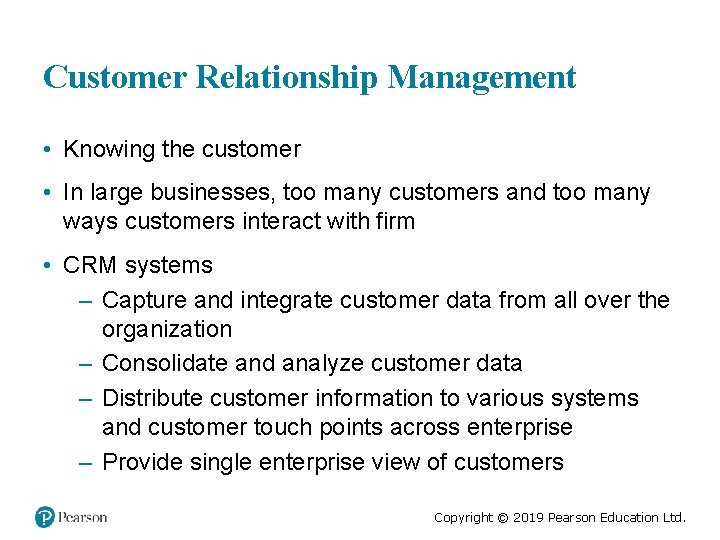 Customer Relationship Management

• Knowing the customer

• In large businesses, too many customers and too many ways customers interact with firm

• CRM systems
– Capture and integrate customer data from all over the organization
– Consolidate and analyze customer data
– Distribute customer information to various systems and customer touch points across enterprise
– Provide single enterprise view of customers

Pearson

Copyright © 2019 Pearson Education Ltd.